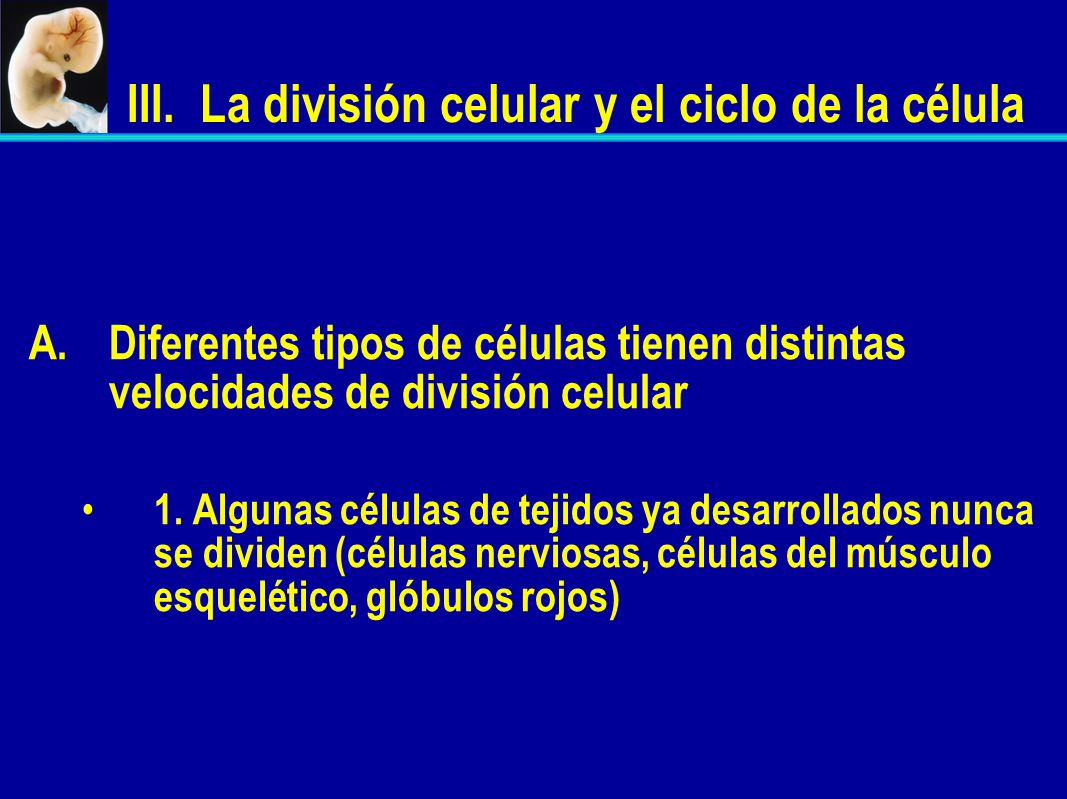 III. La división celular y el ciclo de la célula

A. Diferentes tipos de células tienen distintas velocidades de división celular

• 1. Algunas células de tejidos ya desarrollados nunca se dividen (células nerviosas, células del músculo esquelético, glóbulos rojos)